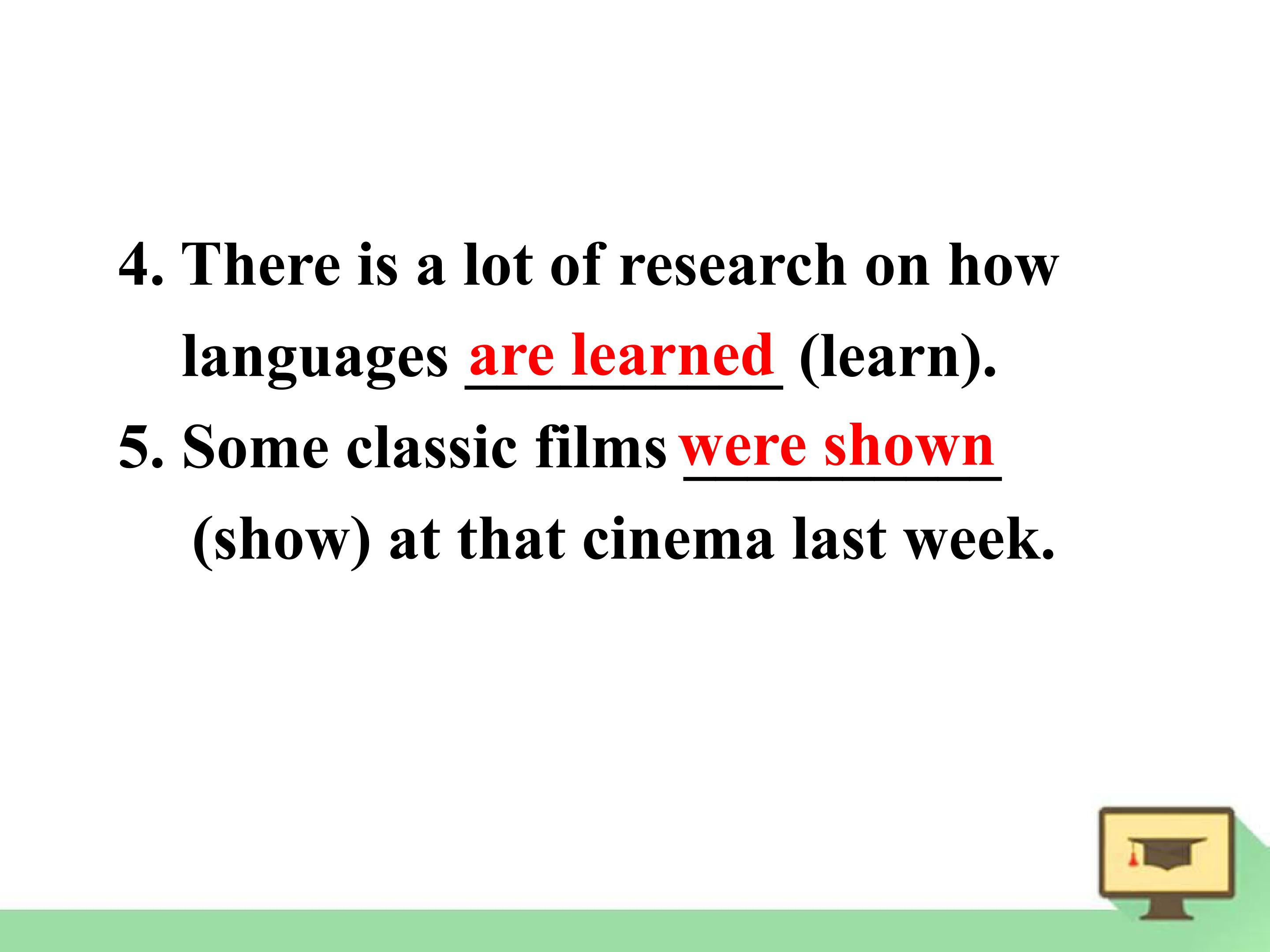 4. There is a lot of research on how languages are learned (learn).

5. Some classic films were shown (show) at that cinema last week.